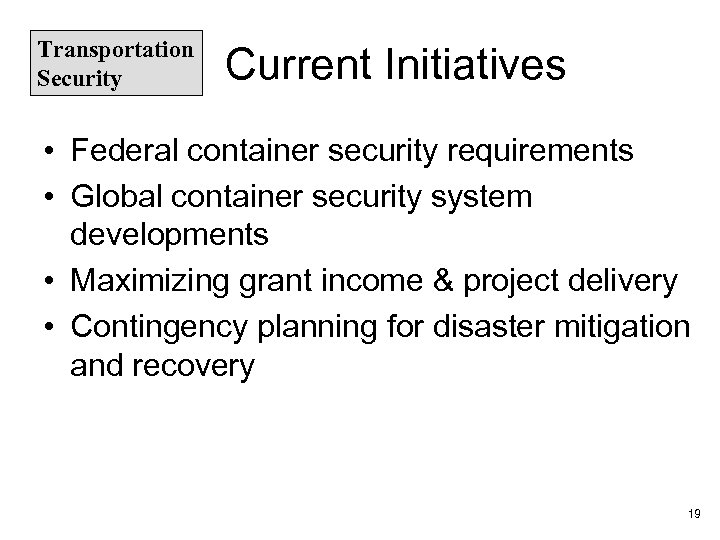 Transportation Security

Current Initiatives

• Federal container security requirements
• Global container security system developments
• Maximizing grant income & project delivery
• Contingency planning for disaster mitigation and recovery

19